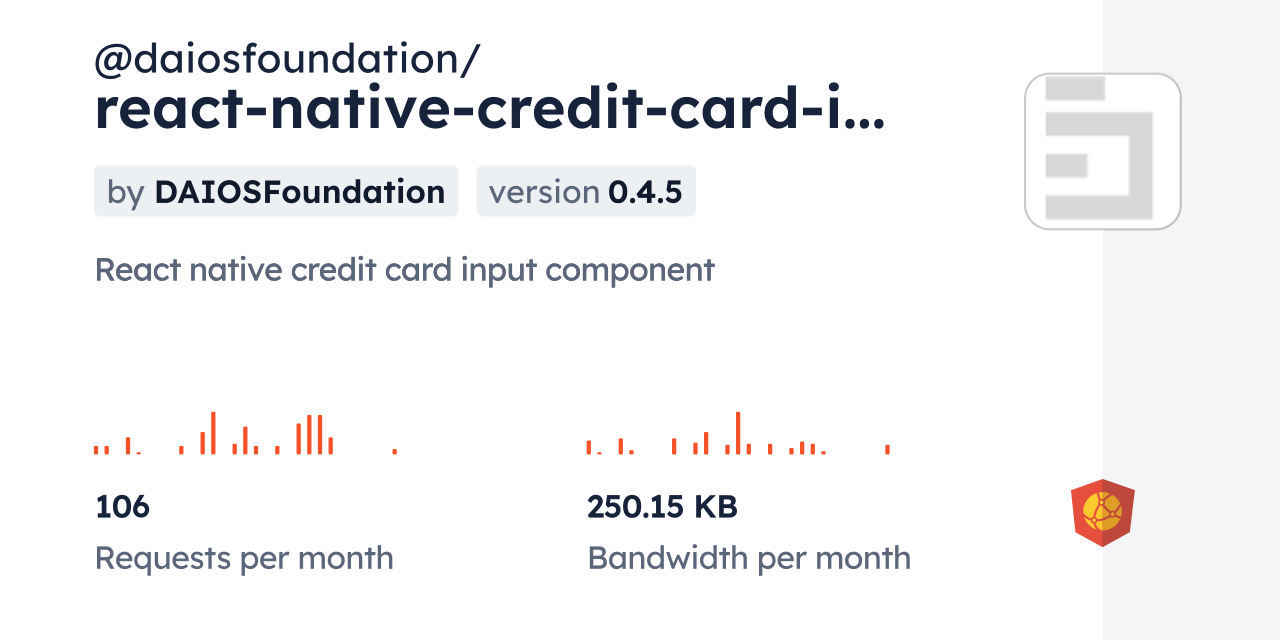 @daiosfoundation/
react-native-credit-card-i...

by DAIOSFoundation

version 0.4.5

React native credit card input component

106
Requests per month

250.15 KB
Bandwidth per month